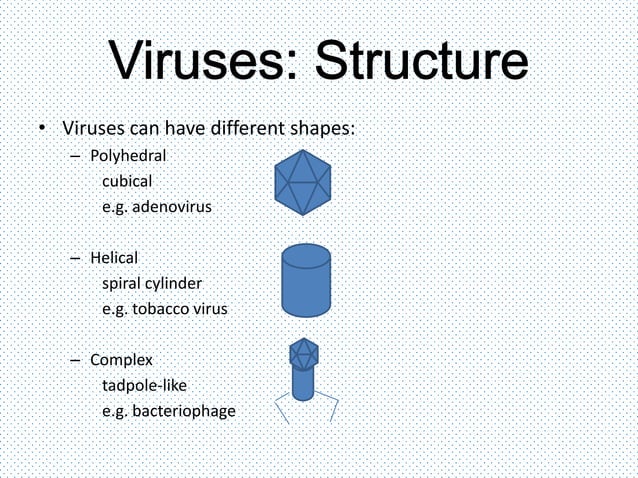 Viruses: Structure

• Viruses can have different shapes:

– Polyhedral
cubical
e.g. adenovirus

– Helical
spiral cylinder
e.g. tobacco virus

– Complex
tadpole-like
e.g. bacteriophage